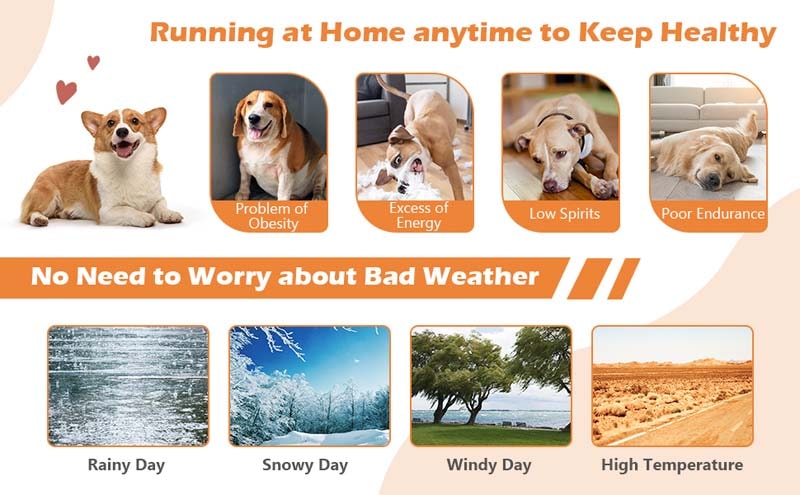 Running at Home anytime to Keep Healthy

Problem of Obesity

Excess of Energy

Low Spirits

Poor Endurance

No Need to Worry about Bad Weather

Rainy Day

Snowy Day

Windy Day

High Temperature